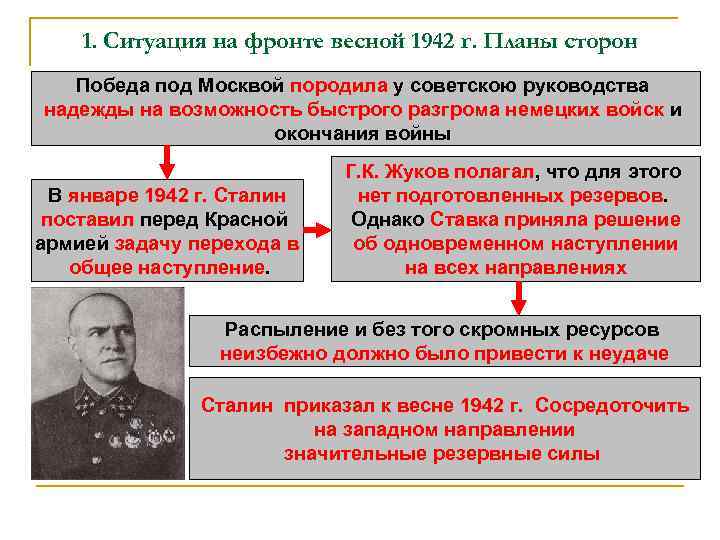 1. Ситуация на фронте весной 1942 г. Планы сторон

Победа под Москвой породила у советскою руководства надежды на возможность быстрого разгрома немецких войск и окончания войны

В январе 1942 г. Сталин поставил перед Красной армией задачу перехода в общее наступление.

Г.К. Жуков полагал, что для этого нет подготовленных резервов. Однако Ставка приняла решение об одновременном наступлении на всех направлениях

Распыление и без того скромных ресурсов неизбежно должно было привести к неудаче

Сталин приказал к весне 1942 г. Сосредоточить на западном направлении значительные резервные силы